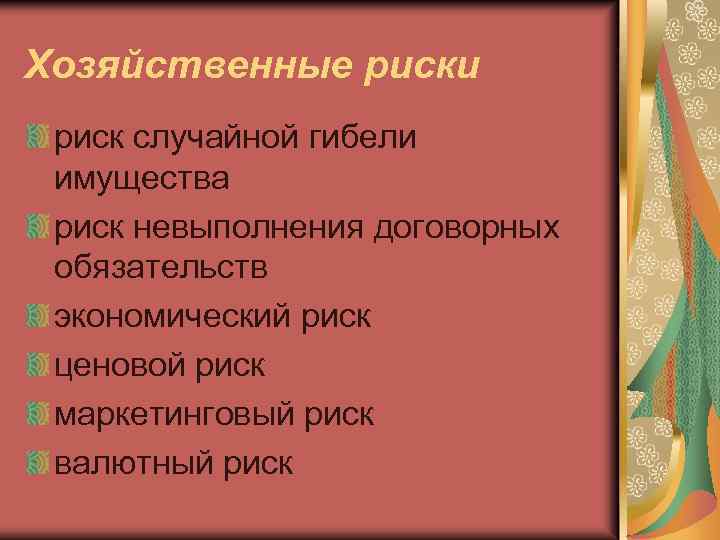 Хозяйственные риски

риск случайной гибели имущества

риск невыполнения договорных обязательств

экономический риск

ценовой риск

маркетинговый риск

валютный риск